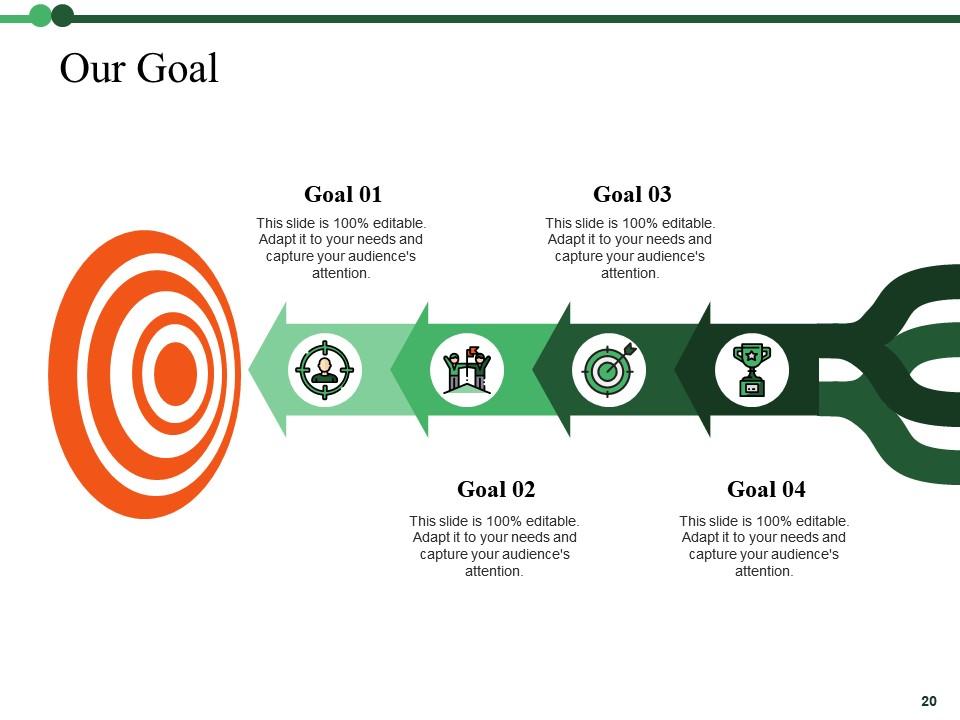 Our Goal

Goal 01

This slide is 100% editable. Adapt it to your needs and capture your audience's attention.

Goal 03

This slide is 100% editable. Adapt it to your needs and capture your audience's attention.

Goal 02

This slide is 100% editable. Adapt it to your needs and capture your audience's attention.

Goal 04

This slide is 100% editable. Adapt it to your needs and capture your audience's attention.

20